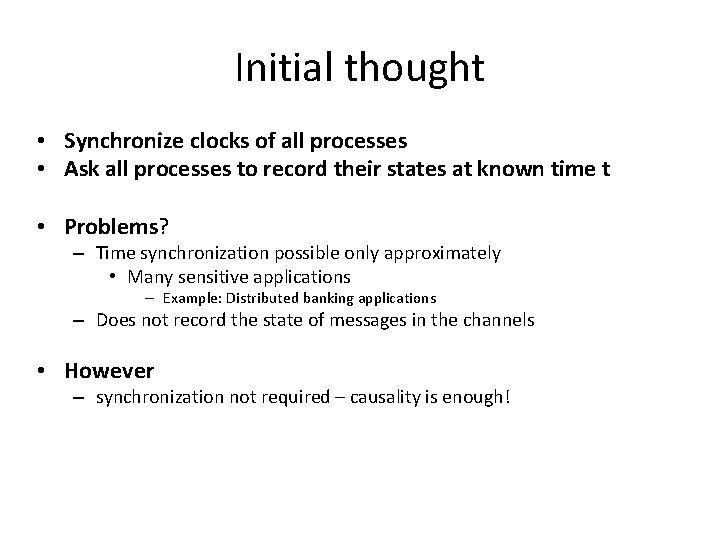 Initial thought

• Synchronize clocks of all processes
• Ask all processes to record their states at known time t

• Problems?
  – Time synchronization possible only approximately
    • Many sensitive applications
      – Example: Distributed banking applications
  – Does not record the state of messages in the channels

• However
  – synchronization not required – causality is enough!